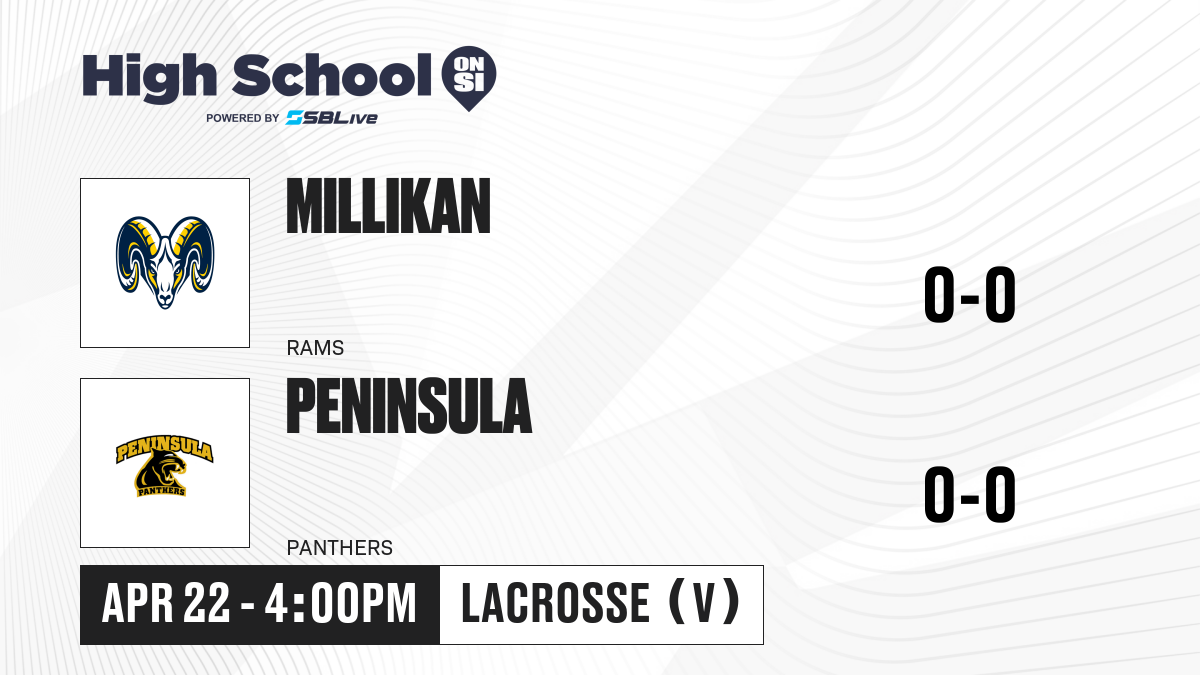 High School ON SI
POWERED BY SBLive

MILLIKAN
RAMS
0-0

PENINSULA
PENINSULA PANTHERS
PANTHERS
0-0

APR 22 - 4:00PM
LACROSSE (V)